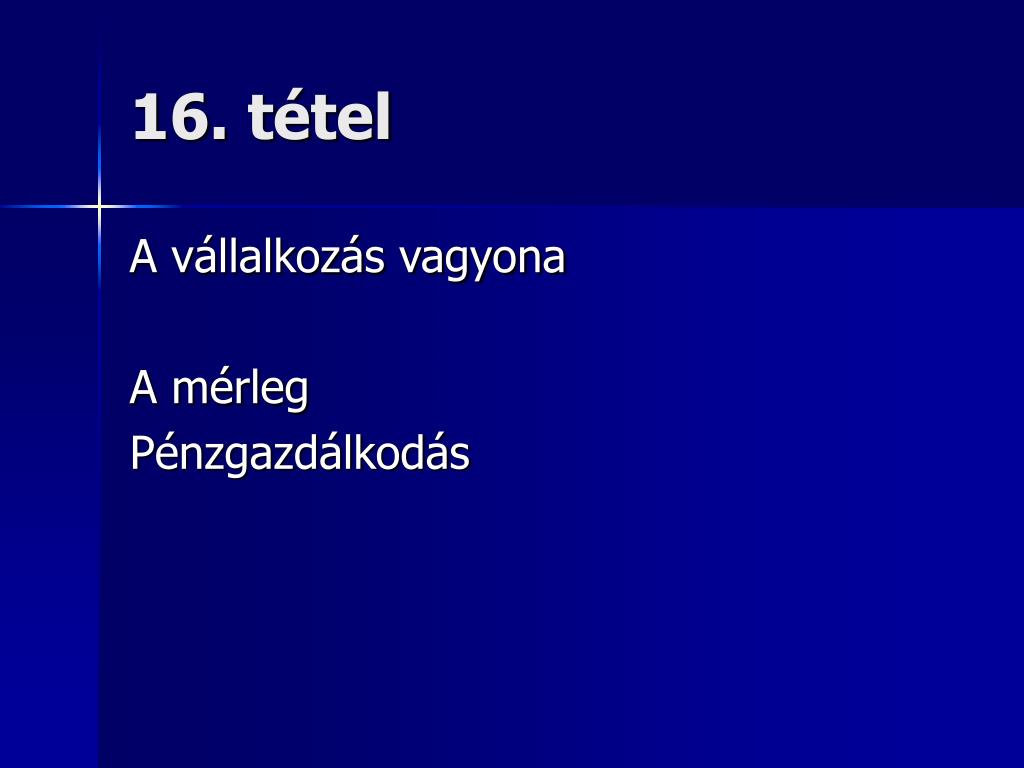 16. tétel

A vállalkozás vagyona

A mérleg
Pénzgazdálkodás